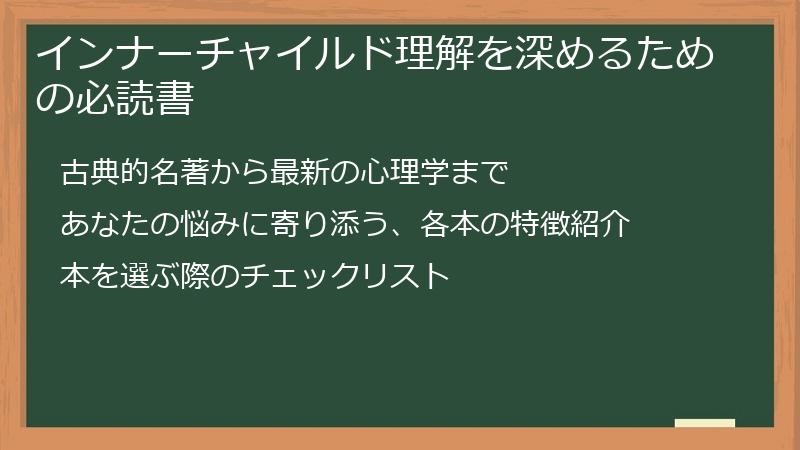 インナーチャイルド理解を深めるための必読書

古典的名著から最新の心理学まで

あなたの悩みに寄り添う、各本の特徴紹介

本を選ぶ際のチェックリスト